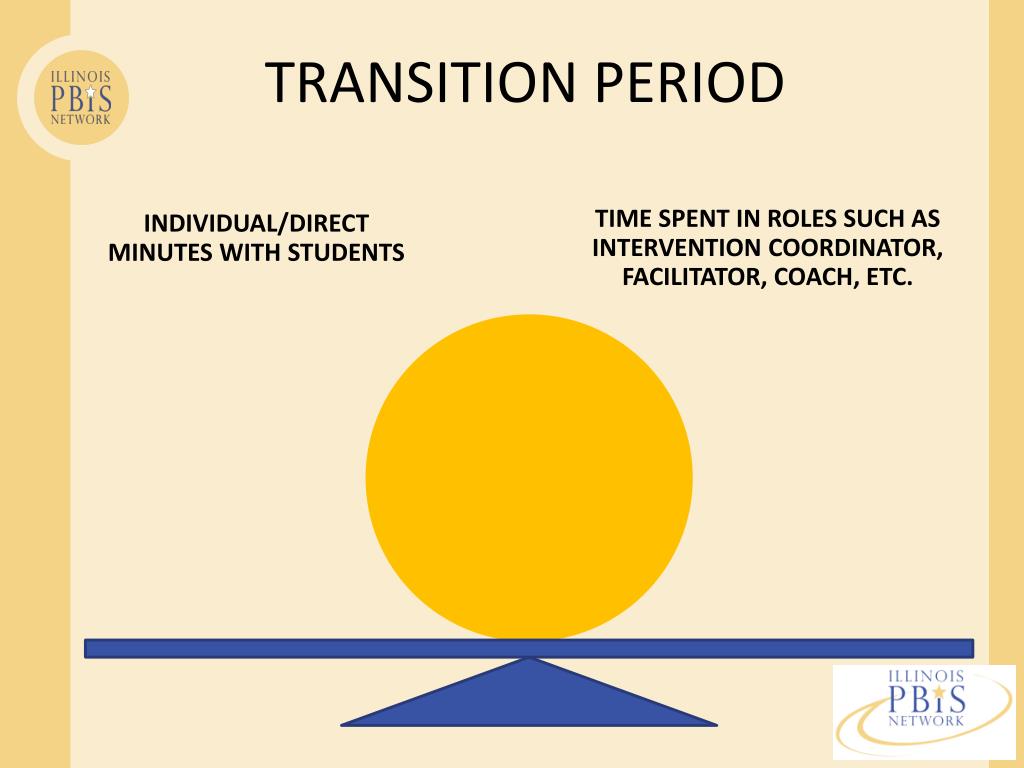 ILLINOIS
PBIS
NETWORK

TRANSITION PERIOD

INDIVIDUAL/DIRECT MINUTES WITH STUDENTS

TIME SPENT IN ROLES SUCH AS INTERVENTION COORDINATOR, FACILITATOR, COACH, ETC.

ILLINOIS
PBIS
NETWORK